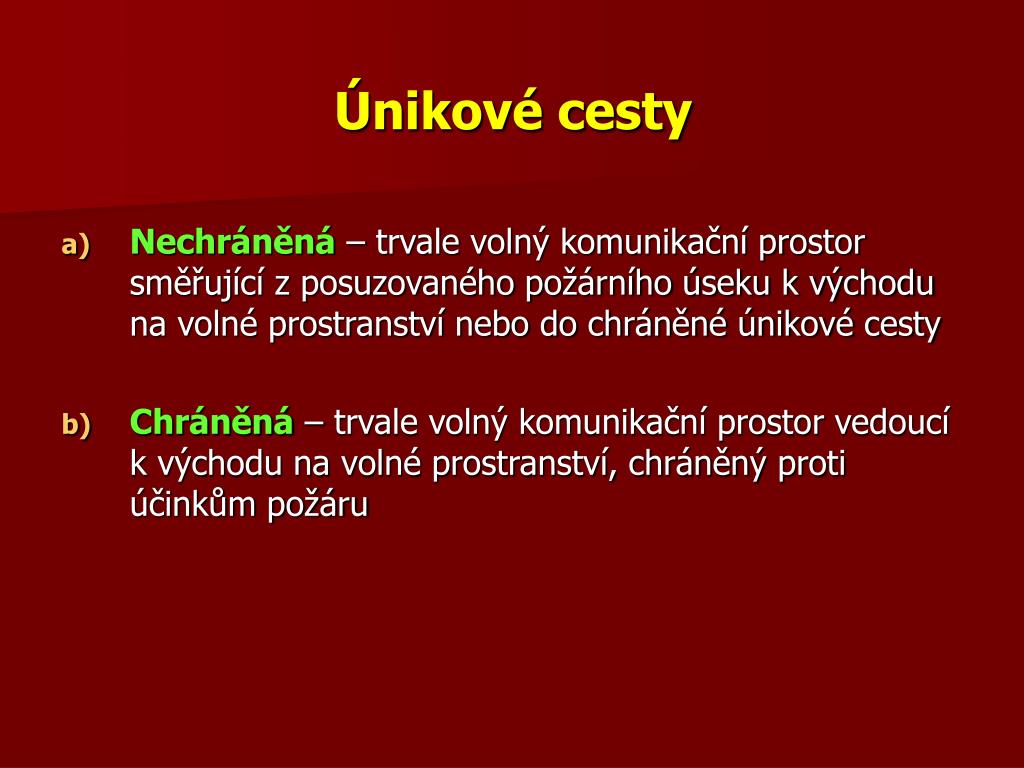 Únikové cesty

a) Nechráněná – trvale volný komunikační prostor směřující z posuzovaného požárního úseku k východu na volné prostranství nebo do chráněné únikové cesty

b) Chráněná – trvale volný komunikační prostor vedoucí k východu na volné prostranství, chráněný proti účinkům požáru